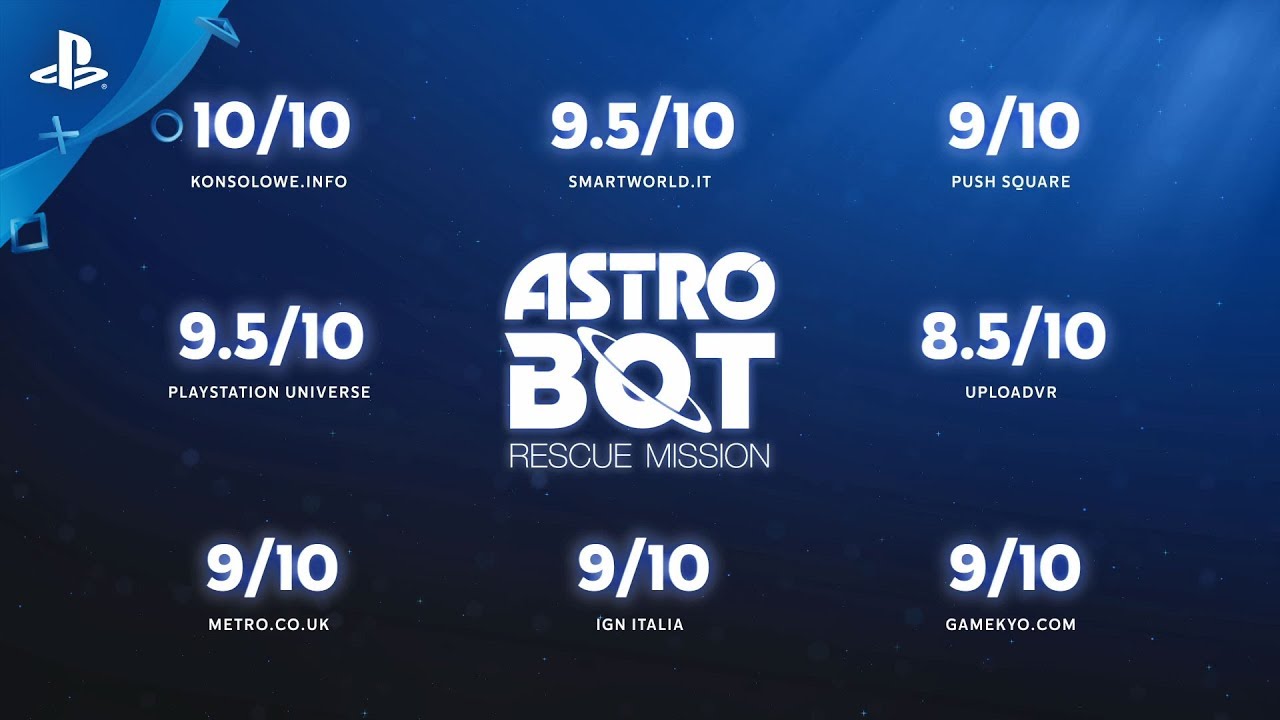 10/10
KONSOLOWE.INFO

9.5/10
SMARTWORLD.IT

9/10
PUSH SQUARE

9.5/10
PLAYSTATION UNIVERSE

ASTRO BOT
RESCUE MISSION

8.5/10
UPLOADVR

9/10
METRO.CO.UK

9/10
IGN ITALIA

9/10
GAMEKYO.COM